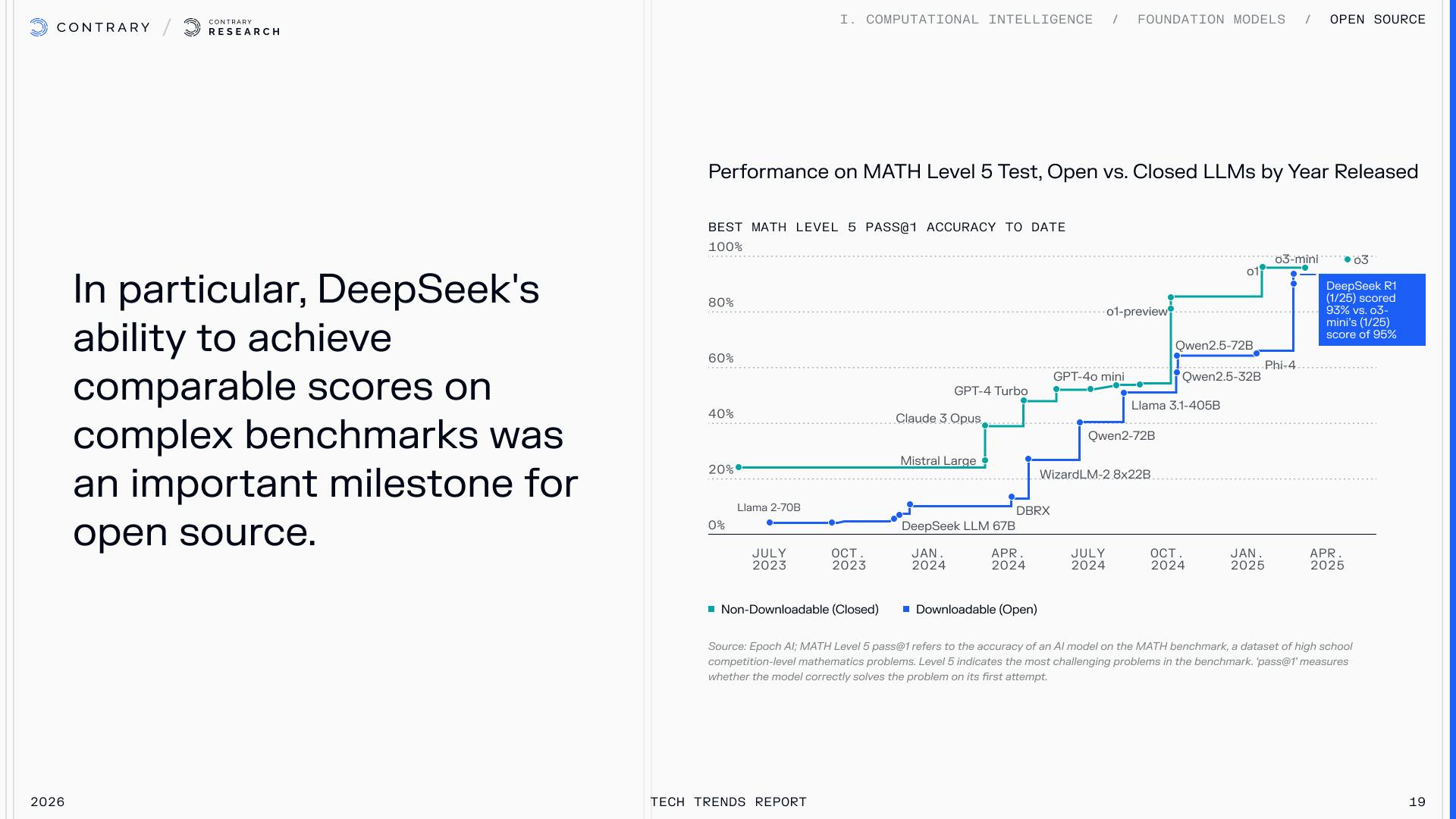 CONTRARY / CONTRARY RESEARCH

I. COMPUTATIONAL INTELLIGENCE / FOUNDATION MODELS / OPEN SOURCE

In particular, DeepSeek's ability to achieve comparable scores on complex benchmarks was an important milestone for open source.

Performance on MATH Level 5 Test, Open vs. Closed LLMs by Year Released

BEST MATH LEVEL 5 PASS@1 ACCURACY TO DATE

100%
80%
60%
40%
20%
0%

o3-mini
o3
o1
DeepSeek R1 (1/25) scored 93% vs. o3-mini's (1/25) score of 95%
o1-preview
Qwen2.5-72B
Phi-4
Qwen2.5-32B
GPT-4o mini
GPT-4 Turbo
Llama 3.1-405B
Claude 3 Opus
Qwen2-72B
Mistral Large
WizardLM-2 8x22B
Llama 2-70B
DBRX
DeepSeek LLM 67B

JULY 2023
OCT. 2023
JAN. 2024
APR. 2024
JULY 2024
OCT. 2024
JAN. 2025
APR. 2025

Non-Downloadable (Closed)
Downloadable (Open)

Source: Epoch AI; MATH Level 5 pass@1 refers to the accuracy of an AI model on the MATH benchmark, a dataset of high school competition-level mathematics problems. Level 5 indicates the most challenging problems in the benchmark. 'pass@1' measures whether the model correctly solves the problem on its first attempt.

2026
TECH TRENDS REPORT
19